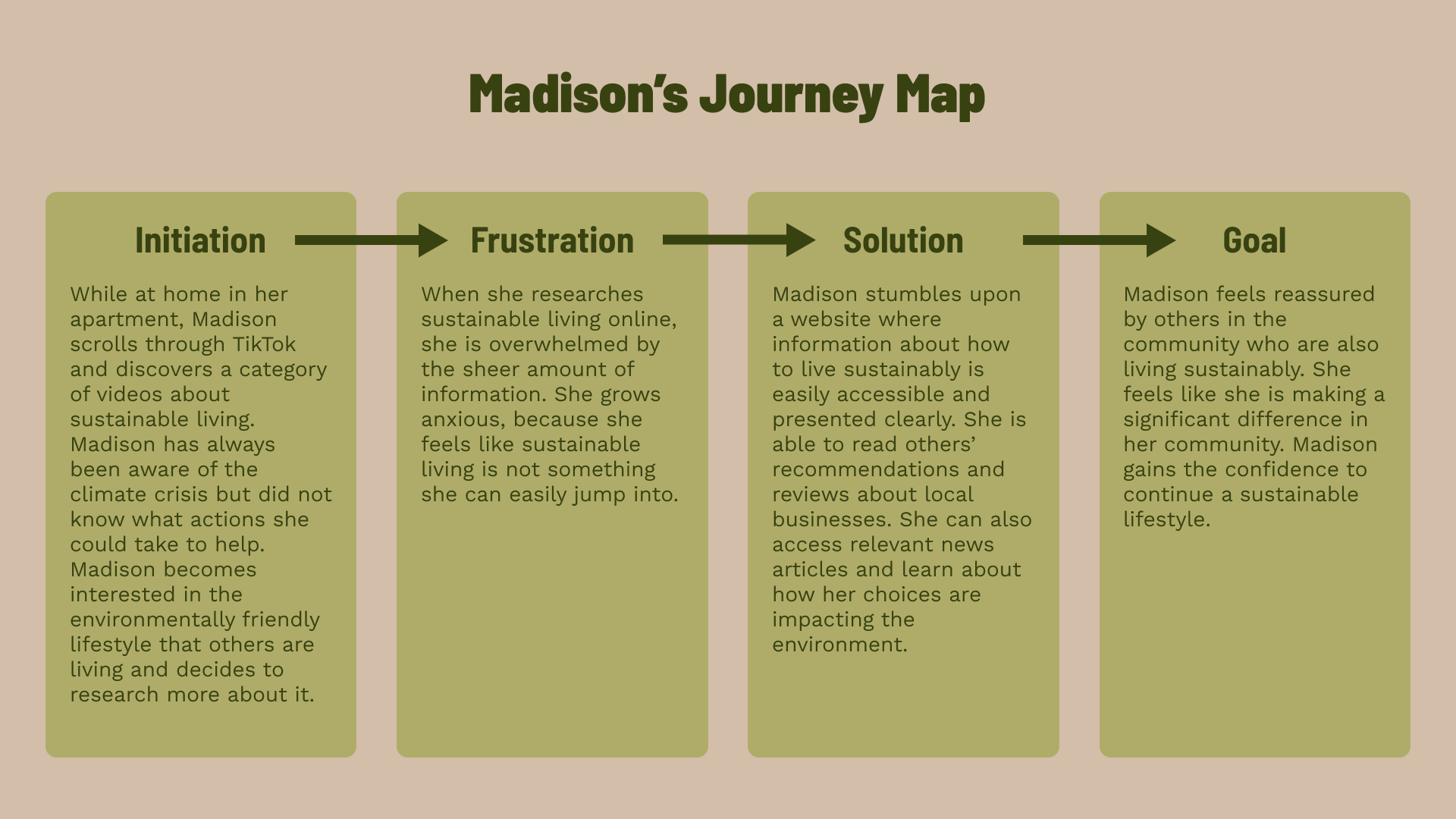 Madison’s Journey Map

Initiation

While at home in her apartment, Madison scrolls through TikTok and discovers a category of videos about sustainable living. Madison has always been aware of the climate crisis but did not know what actions she could take to help. Madison becomes interested in the environmentally friendly lifestyle that others are living and decides to research more about it.

Frustration

When she researches sustainable living online, she is overwhelmed by the sheer amount of information. She grows anxious, because she feels like sustainable living is not something she can easily jump into.

Solution

Madison stumbles upon a website where information about how to live sustainably is easily accessible and presented clearly. She is able to read others’ recommendations and reviews about local businesses. She can also access relevant news articles and learn about how her choices are impacting the environment.

Goal

Madison feels reassured by others in the community who are also living sustainably. She feels like she is making a significant difference in her community. Madison gains the confidence to continue a sustainable lifestyle.